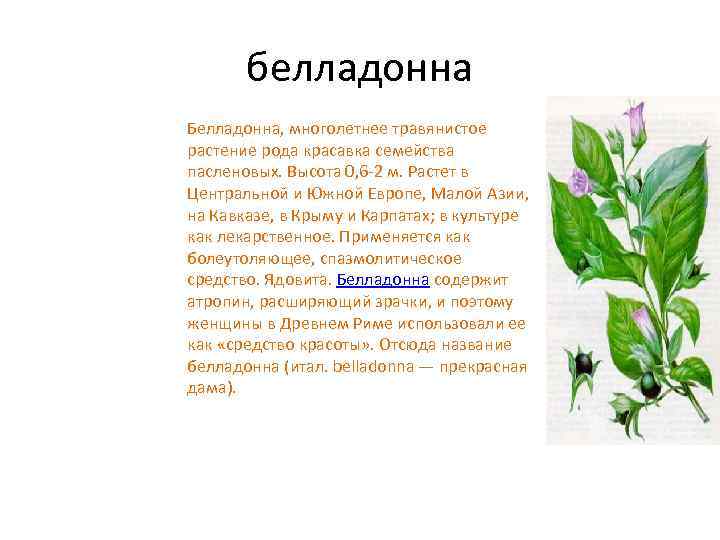 белладонна

Белладонна, многолетнее травянистое растение рода красавка семейства пасленовых. Высота 0,6-2 м. Растет в Центральной и Южной Европе, Малой Азии, на Кавказе, в Крыму и Карпатах; в культуре как лекарственное. Применяется как болеутоляющее, спазмолитическое средство. Ядовита. Белладонна содержит атропин, расширяющий зрачки, и поэтому женщины в Древнем Риме использовали ее как «средство красоты». Отсюда название белладонна (итал. belladonna — прекрасная дама).